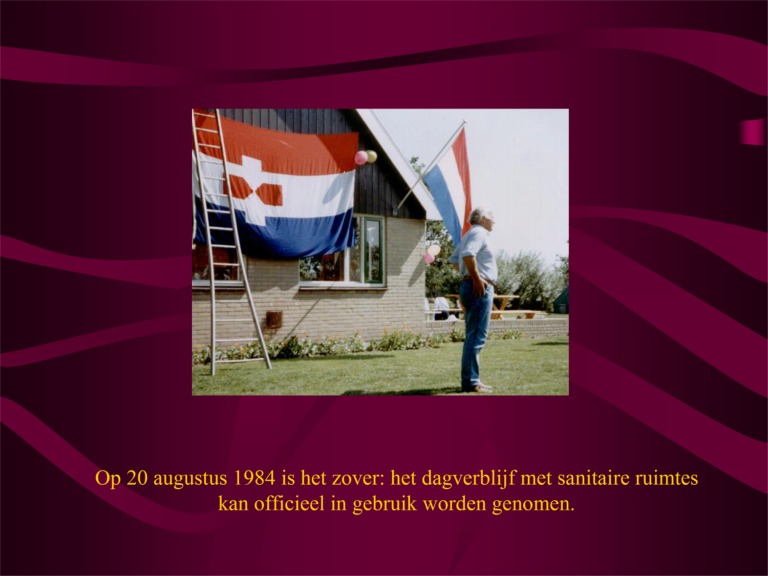 Op 20 augustus 1984 is het zover: het dagverblijf met sanitaire ruimtes kan officieel in gebruik worden genomen.